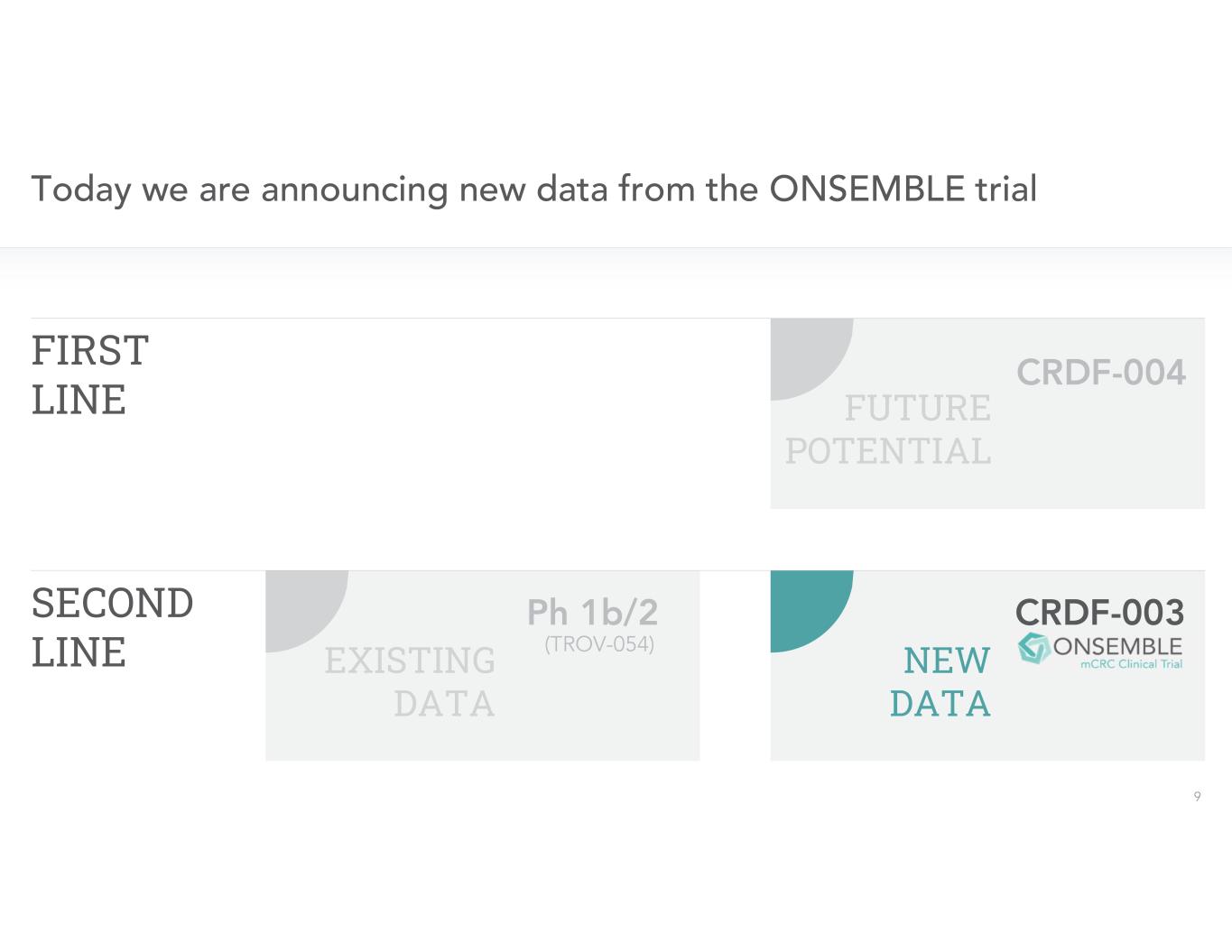 Today we are announcing new data from the ONSEMBLE trial

FIRST LINE

FUTURE POTENTIAL

CRDF-004

SECOND LINE

EXISTING DATA

Ph 1b/2
(TROV-054)

NEW DATA

CRDF-003
ONSEMBLE
mCRC Clinical Trial

9